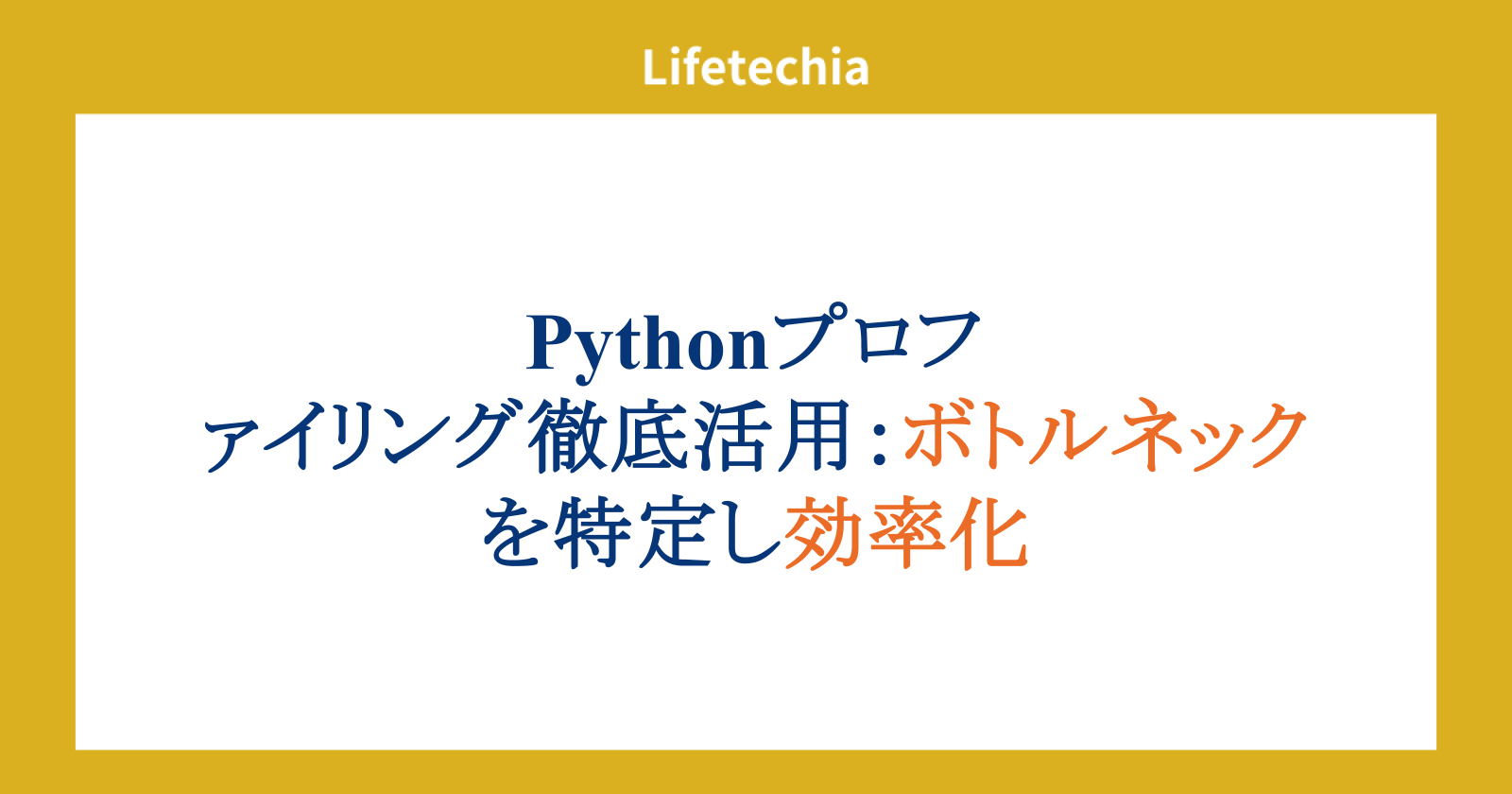 Lifetechia

Pythonプロファイリング徹底活用:ボトルネックを特定し効率化